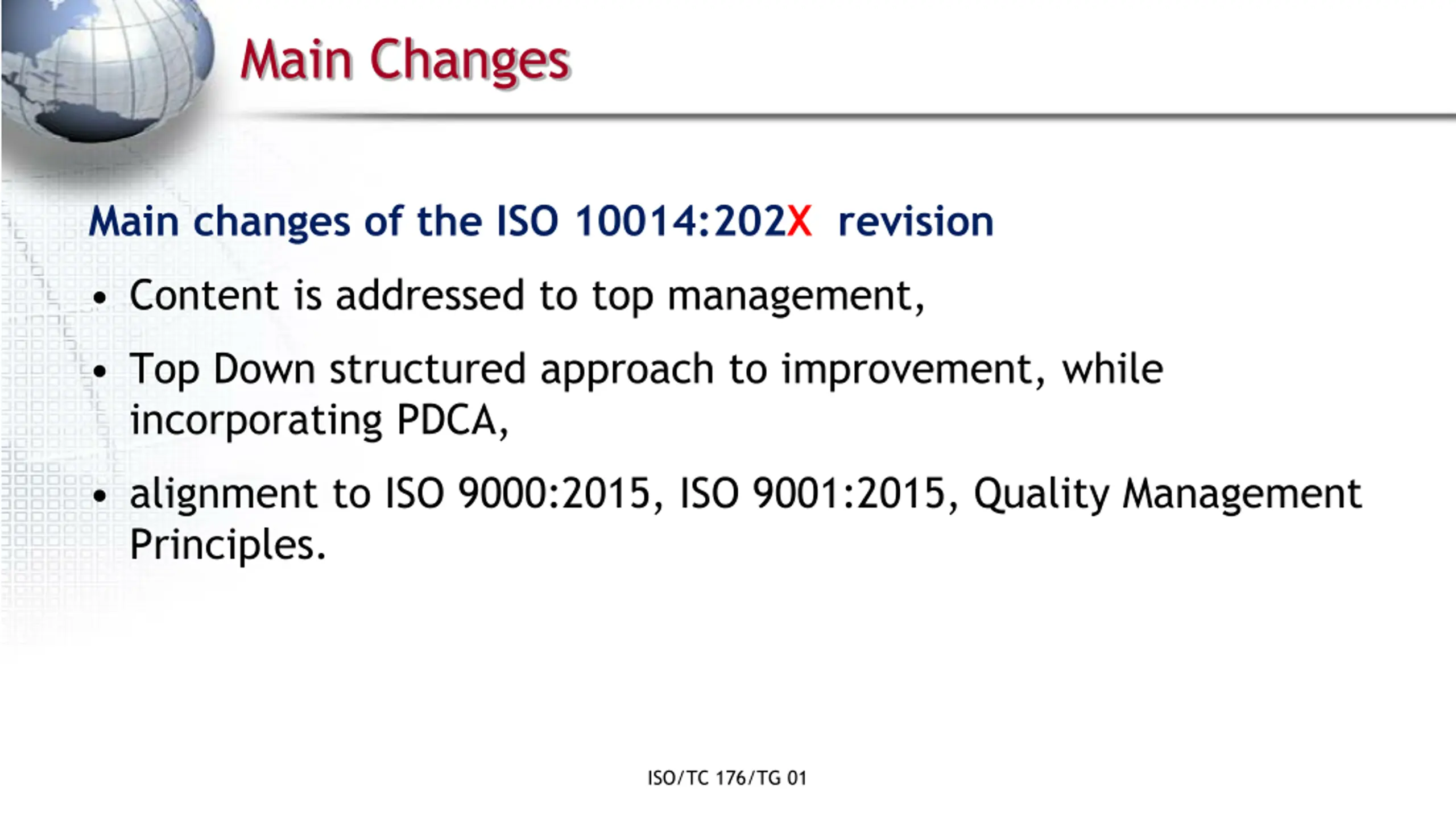 Main Changes

Main changes of the ISO 10014:202X revision

• Content is addressed to top management,

• Top Down structured approach to improvement, while incorporating PDCA,

• alignment to ISO 9000:2015, ISO 9001:2015, Quality Management Principles.

ISO/TC 176/TG 01